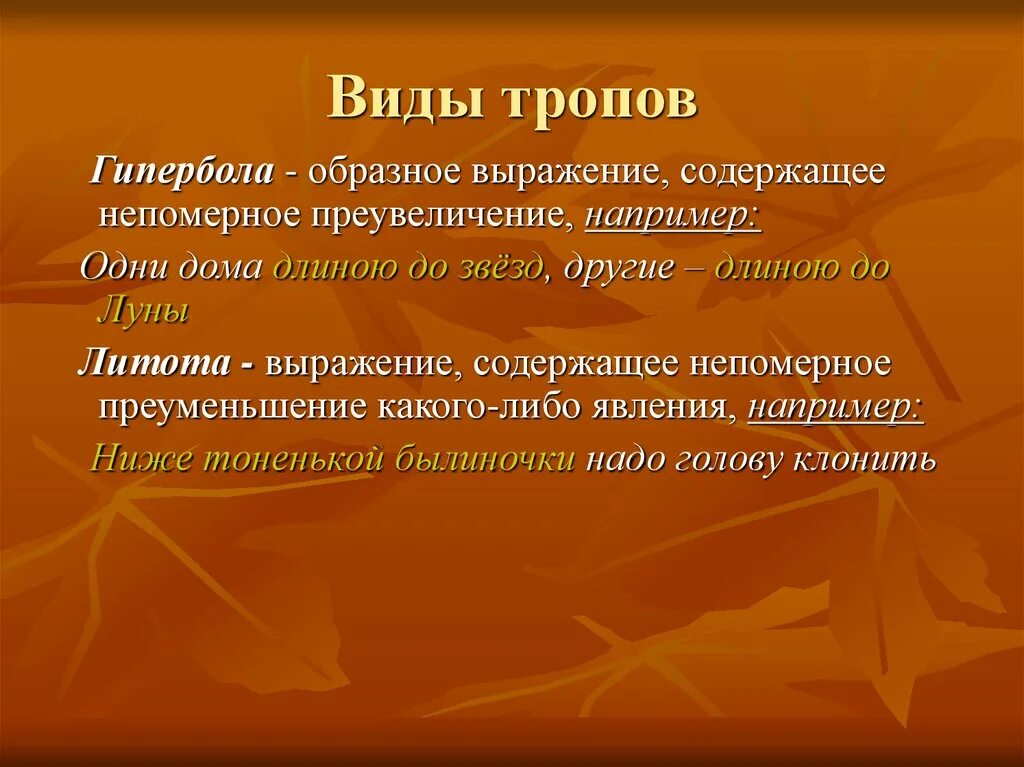 Виды тропов

Гипербола - образное выражение, содержащее непомерное преувеличение, например:

Одни дома длиною до звёзд, другие – длиною до Луны

Литота - выражение, содержащее непомерное преуменьшение какого-либо явления, например:

Ниже тоненькой былиночки надо голову клонить